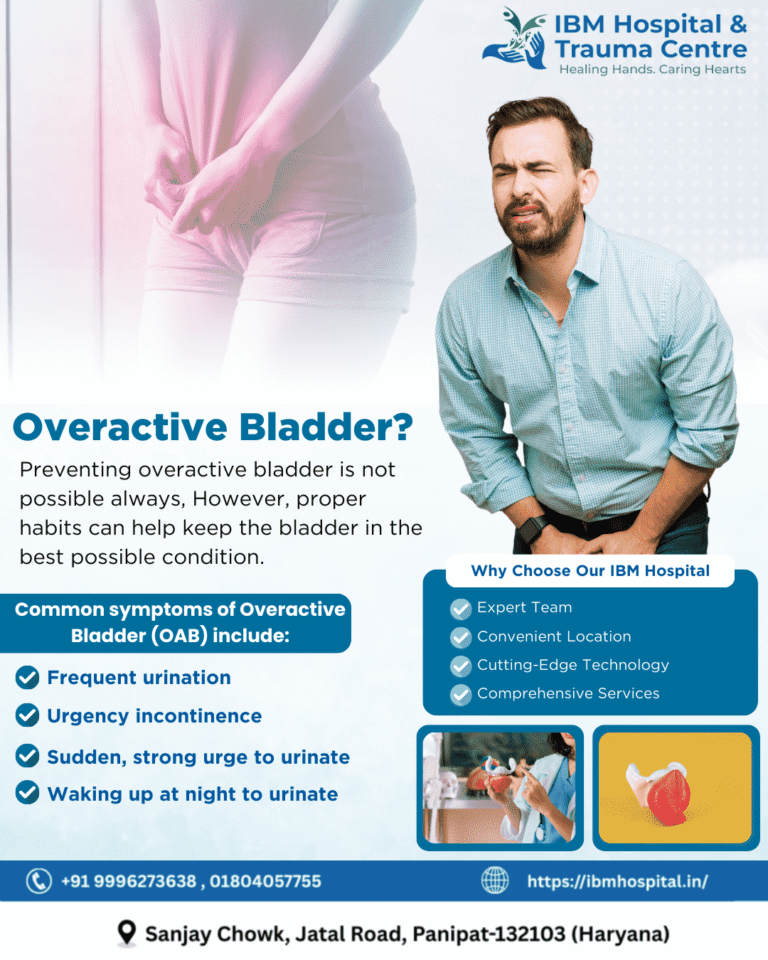 IBM Hospital & Trauma Centre
Healing Hands. Caring Hearts

Overactive Bladder?

Preventing overactive bladder is not possible always, However, proper habits can help keep the bladder in the best possible condition.

Common symptoms of Overactive Bladder (OAB) include:

Frequent urination
Urgency incontinence
Sudden, strong urge to urinate
Waking up at night to urinate

Why Choose Our IBM Hospital

Expert Team
Convenient Location
Cutting-Edge Technology
Comprehensive Services

+91 9996273638 , 01804057755
https://ibmhospital.in/

Sanjay Chowk, Jatal Road, Panipat-132103 (Haryana)